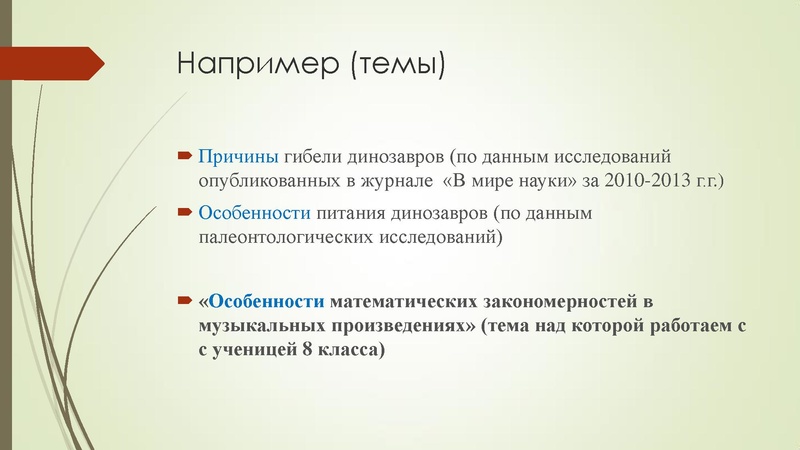 Например (темы)

Причины гибели динозавров (по данным исследований опубликованных в журнале «В мире науки» за 2010-2013 г.г.)

Особенности питания динозавров (по данным палеонтологических исследований)

«Особенности математических закономерностей в музыкальных произведениях» (тема над которой работаем с с ученицей 8 класса)